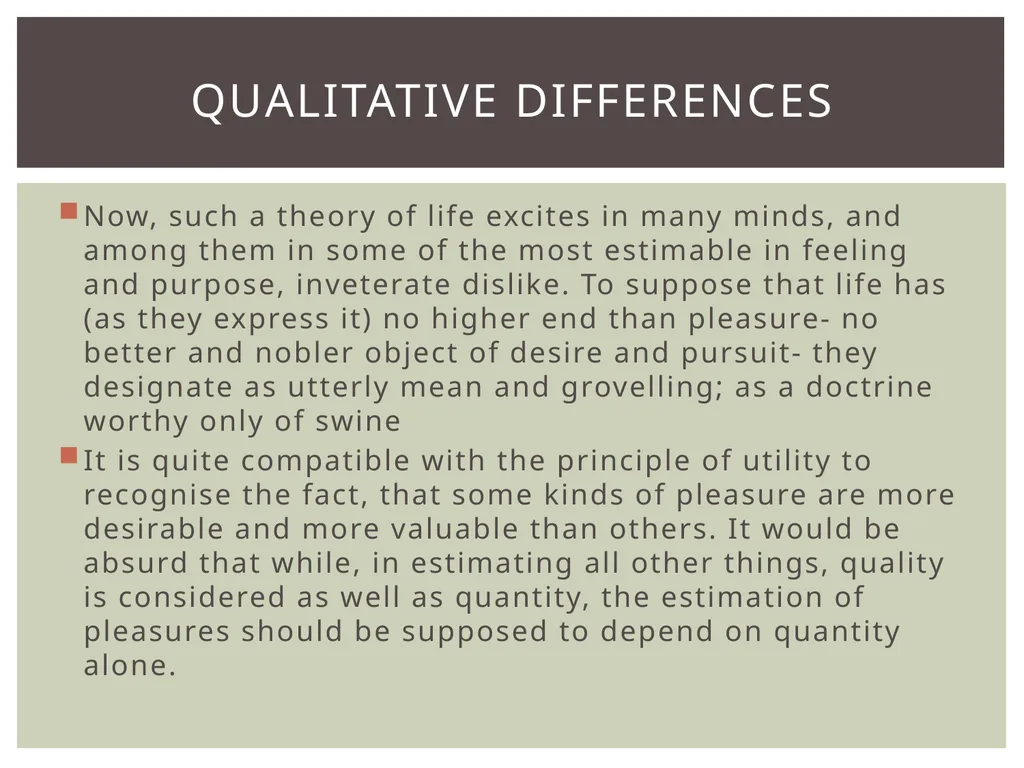 QUALITATIVE DIFFERENCES

Now, such a theory of life excites in many minds, and among them in some of the most estimable in feeling and purpose, inveterate dislike. To suppose that life has (as they express it) no higher end than pleasure- no better and nobler object of desire and pursuit- they designate as utterly mean and grovelling; as a doctrine worthy only of swine

It is quite compatible with the principle of utility to recognise the fact, that some kinds of pleasure are more desirable and more valuable than others. It would be absurd that while, in estimating all other things, quality is considered as well as quantity, the estimation of pleasures should be supposed to depend on quantity alone.